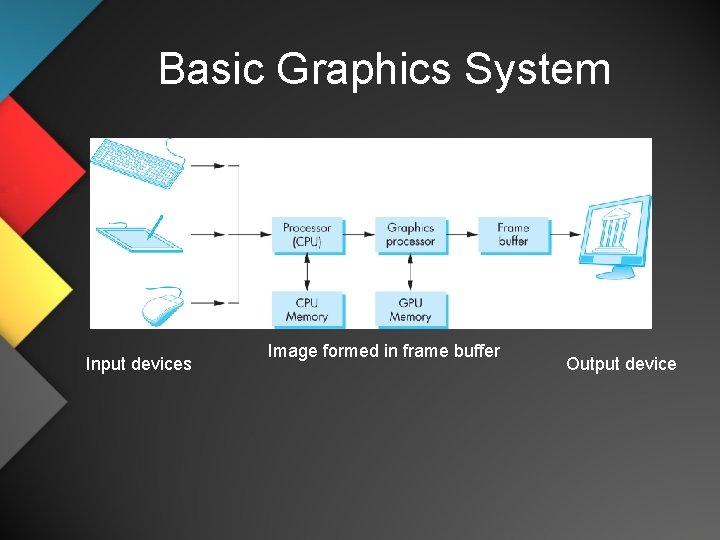 Basic Graphics System

Processor (CPU)

Graphics processor

Frame buffer

CPU Memory

GPU Memory

Input devices

Image formed in frame buffer

Output device